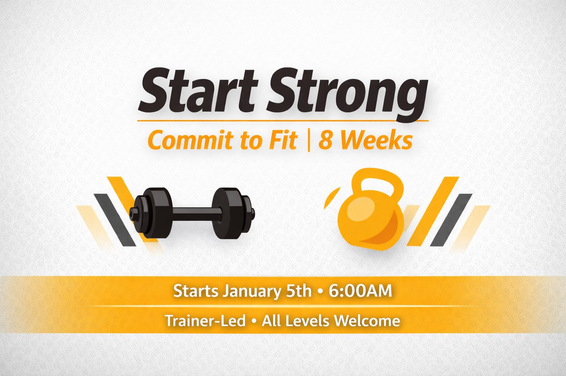 Start Strong

Commit to Fit | 8 Weeks

Starts January 5th • 6:00AM

Trainer-Led • All Levels Welcome